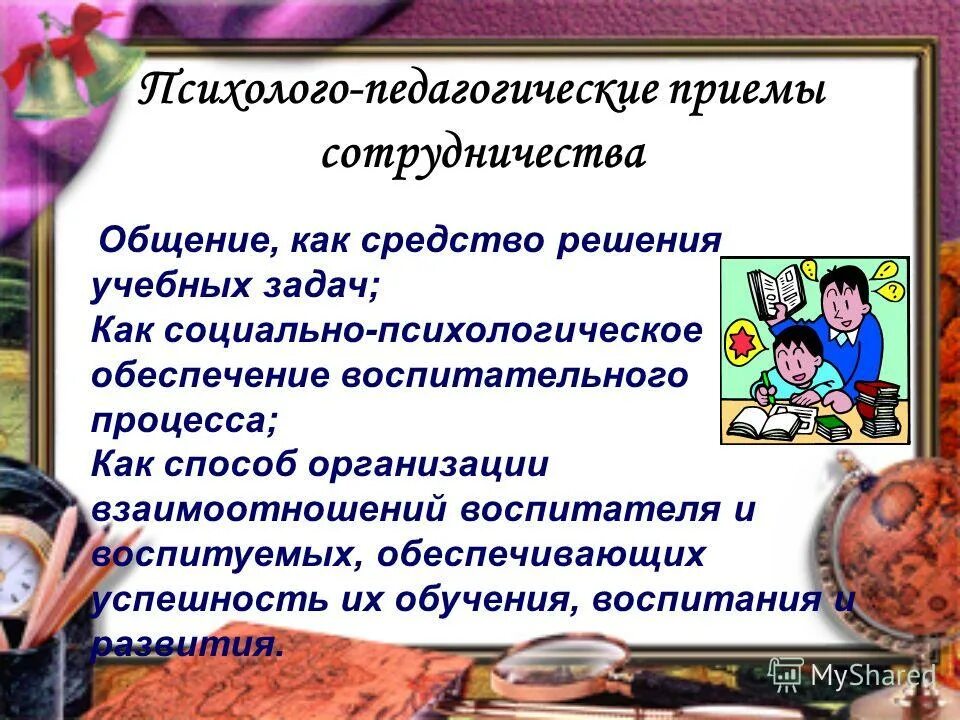 Психолого-педагогические приемы сотрудничества

Общение, как средство решения учебных задач;
Как социально-психологическое обеспечение воспитательного процесса;
Как способ организации взаимоотношений воспитателя и воспитуемых, обеспечивающих успешность их обучения, воспитания и развития.

MyShared